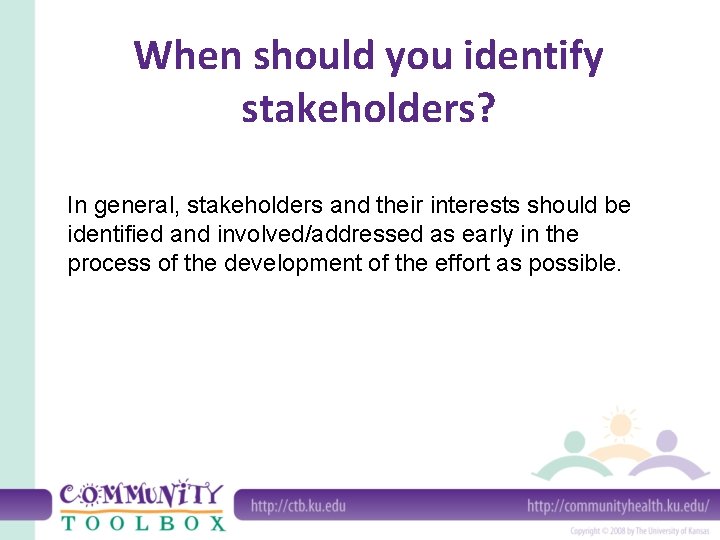 When should you identify stakeholders?

In general, stakeholders and their interests should be identified and involved/addressed as early in the process of the development of the effort as possible.

COMMUNITY TOOLBOX

http://ctb.ku.edu

http://communityhealth.ku.edu/

Copyright © 2008 by The University of Kansas